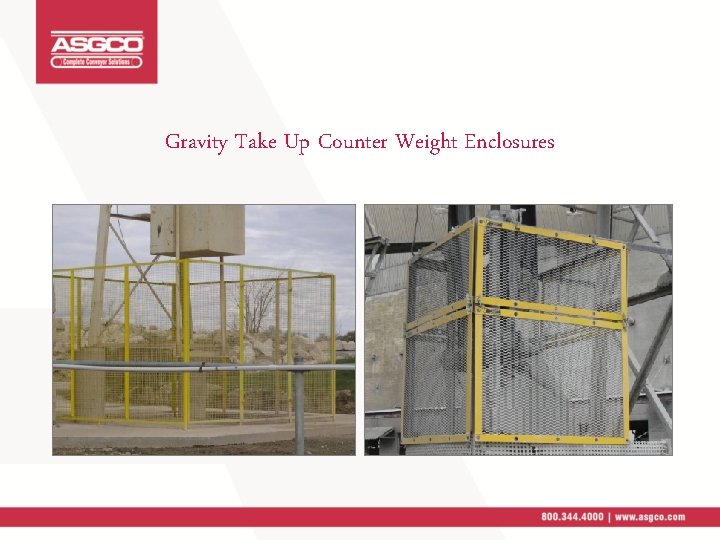 ASGCO
Complete Conveyor Solutions

Gravity Take Up Counter Weight Enclosures

800.344.4000 | www.asgco.com